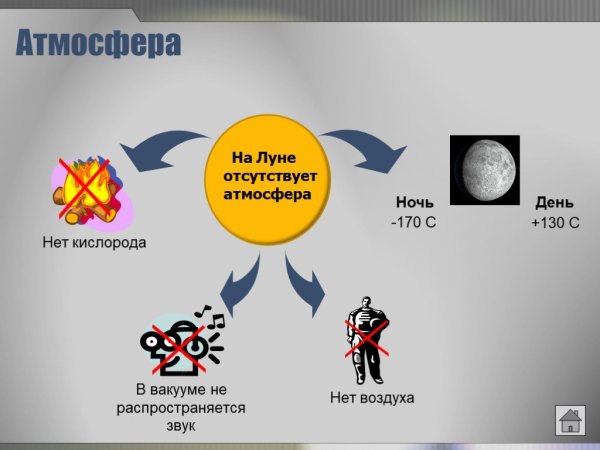 Атмосфера

На Луне отсутствует атмосфера

Нет кислорода

Ночь
-170 С

День
+130 С

В вакууме не распространяется звук

Нет воздуха